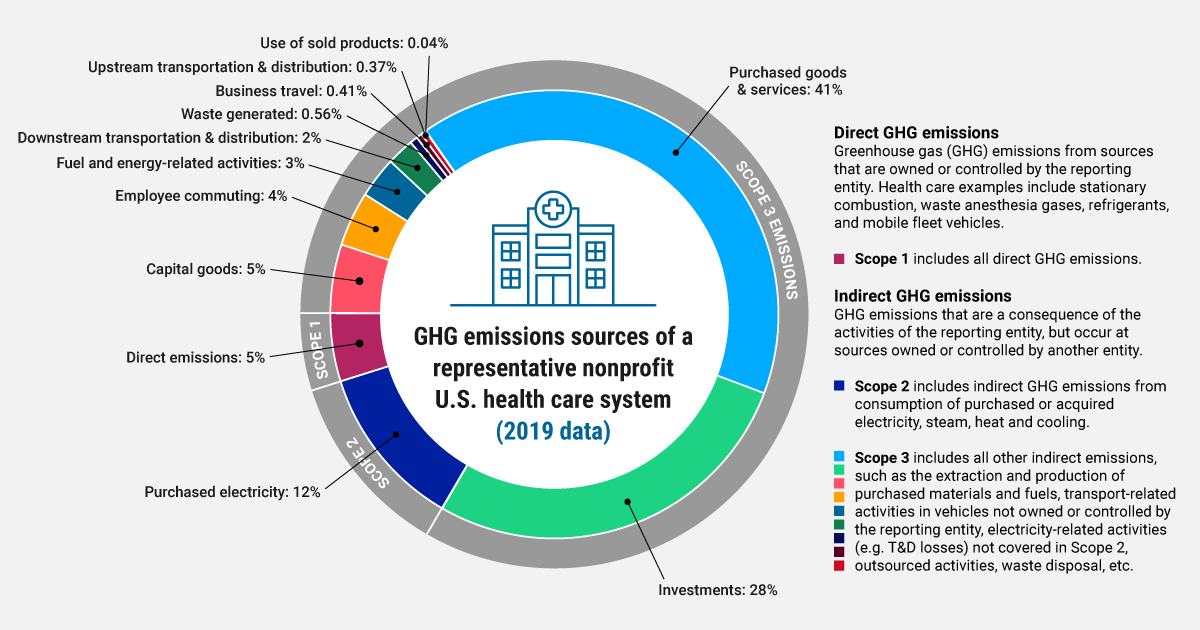 Use of sold products: 0.04%

Upstream transportation & distribution: 0.37%

Business travel: 0.41%

Waste generated: 0.56%

Downstream transportation & distribution: 2%

Fuel and energy-related activities: 3%

Employee commuting: 4%

Capital goods: 5%

Direct emissions: 5%

Purchased electricity: 12%

Purchased goods & services: 41%

Investments: 28%

SCOPE 3 EMISSIONS

SCOPE 1

SCOPE 2

GHG emissions sources of a representative nonprofit U.S. health care system (2019 data)

Direct GHG emissions
Greenhouse gas (GHG) emissions from sources that are owned or controlled by the reporting entity. Health care examples include stationary combustion, waste anesthesia gases, refrigerants, and mobile fleet vehicles.

Scope 1 includes all direct GHG emissions.

Indirect GHG emissions
GHG emissions that are a consequence of the activities of the reporting entity, but occur at sources owned or controlled by another entity.

Scope 2 includes indirect GHG emissions from consumption of purchased or acquired electricity, steam, heat and cooling.

Scope 3 includes all other indirect emissions, such as the extraction and production of purchased materials and fuels, transport-related activities in vehicles not owned or controlled by the reporting entity, electricity-related activities (e.g. T&D losses) not covered in Scope 2, outsourced activities, waste disposal, etc.